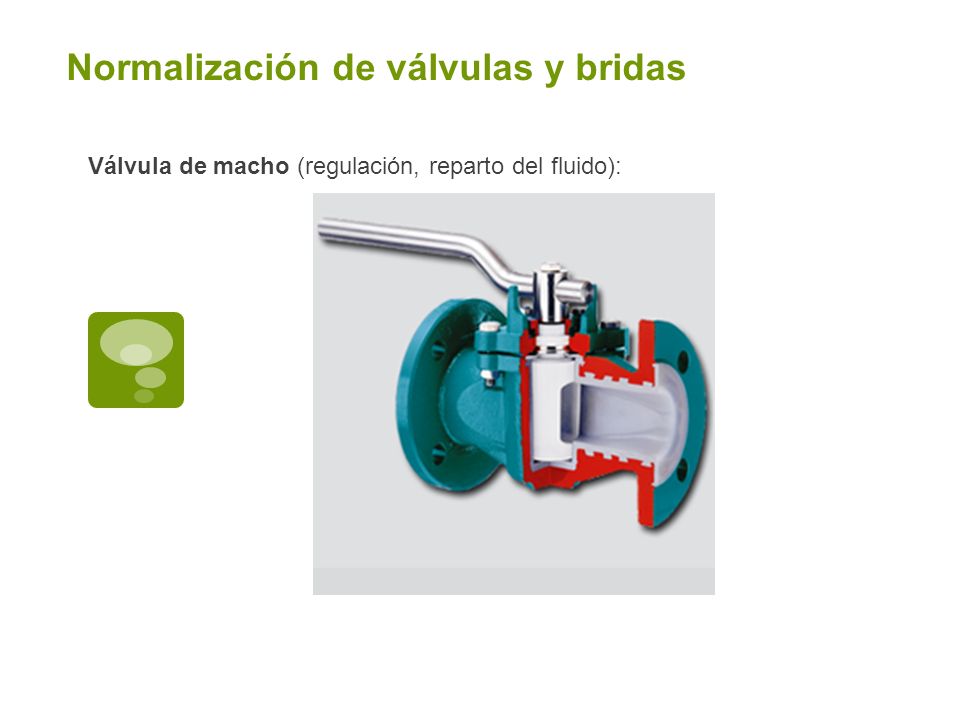 Normalización de válvulas y bridas

Válvula de macho (regulación, reparto del fluido):